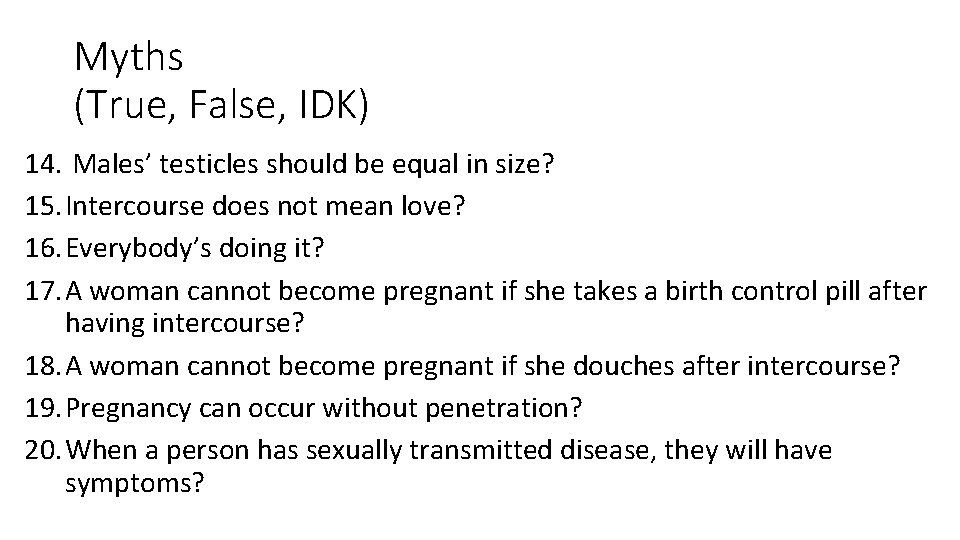 Myths
(True, False, IDK)

14. Males' testicles should be equal in size?
15. Intercourse does not mean love?
16. Everybody's doing it?
17. A woman cannot become pregnant if she takes a birth control pill after having intercourse?
18. A woman cannot become pregnant if she douches after intercourse?
19. Pregnancy can occur without penetration?
20. When a person has sexually transmitted disease, they will have symptoms?